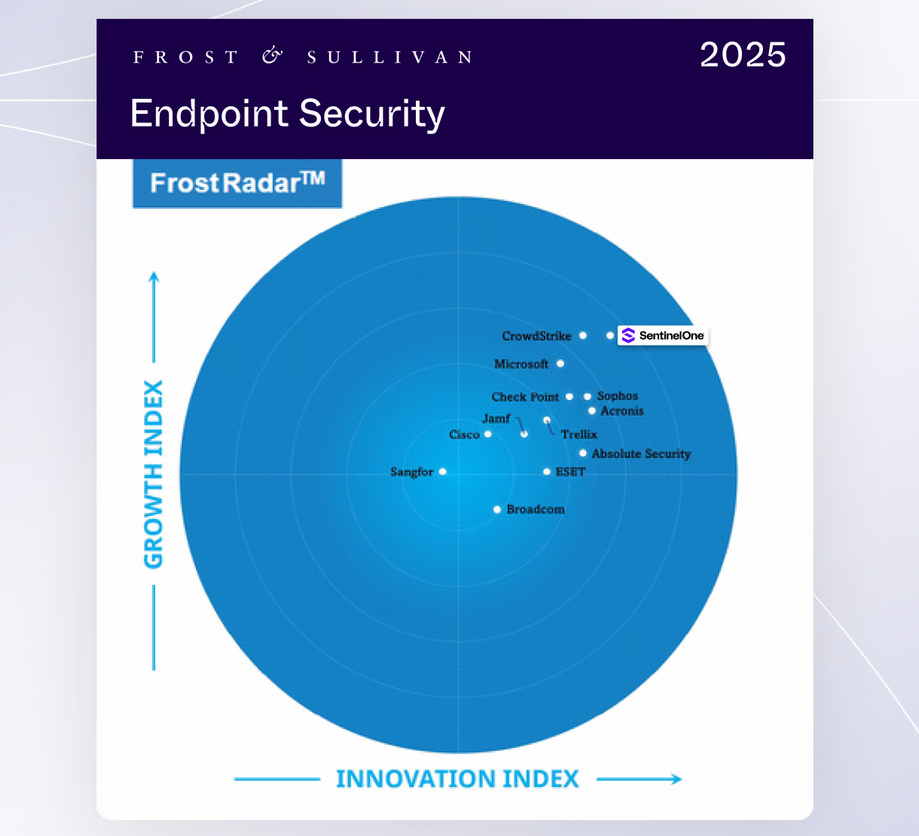 FROST & SULLIVAN

2025

Endpoint Security

FrostRadar™

GROWTH INDEX

CrowdStrike

SentinelOne

Microsoft

Check Point

Sophos

Acronis

Jamf

Cisco

Trellix

Absolute Security

Sangfor

ESET

Broadcom

INNOVATION INDEX